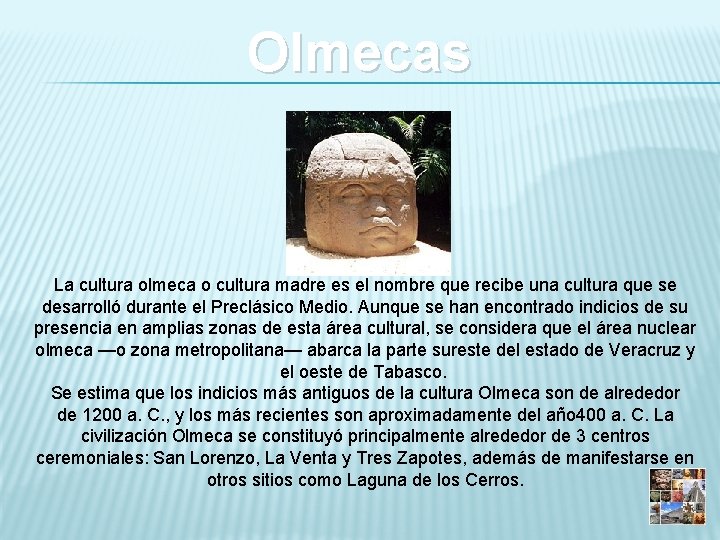 Olmecas

La cultura olmeca o cultura madre es el nombre que recibe una cultura que se desarrolló durante el Preclásico Medio. Aunque se han encontrado indicios de su presencia en amplias zonas de esta área cultural, se considera que el área nuclear olmeca —o zona metropolitana— abarca la parte sureste del estado de Veracruz y el oeste de Tabasco.
Se estima que los indicios más antiguos de la cultura Olmeca son de alrededor de 1200 a. C., y los más recientes son aproximadamente del año400 a. C. La civilización Olmeca se constituyó principalmente alrededor de 3 centros ceremoniales: San Lorenzo, La Venta y Tres Zapotes, además de manifestarse en otros sitios como Laguna de los Cerros.